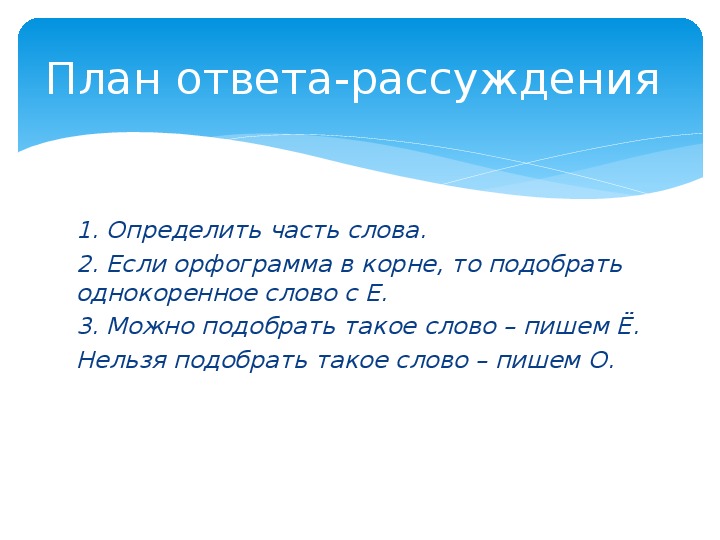 План ответа-рассуждения

1. Определить часть слова.

2. Если орфограмма в корне, то подобрать однокоренное слово с Е.

3. Можно подобрать такое слово – пишем Ё.

Нельзя подобрать такое слово – пишем О.